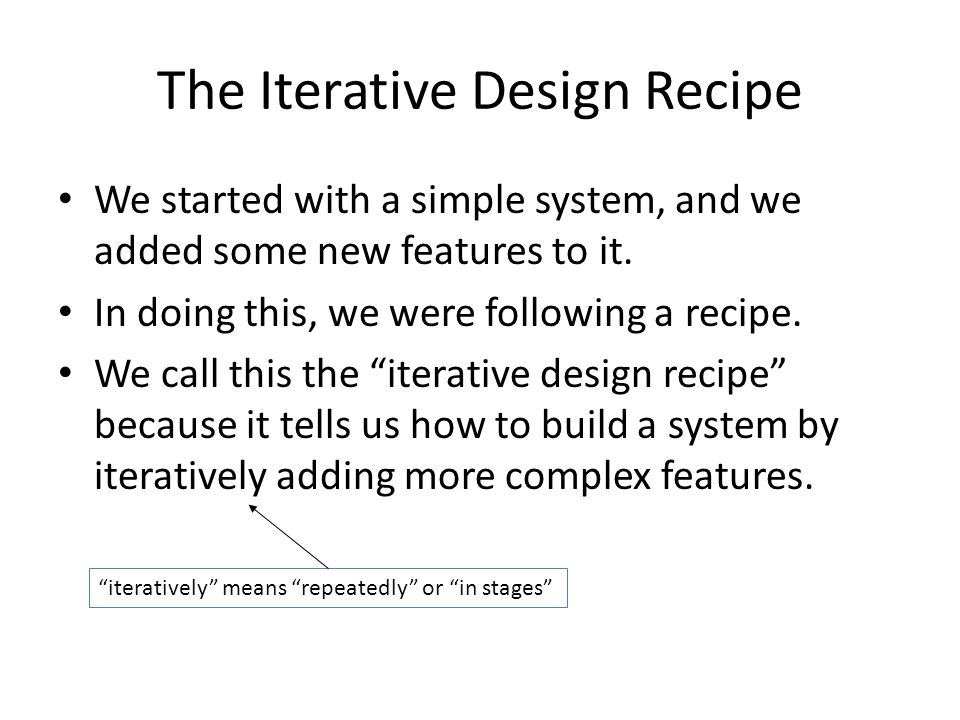 The Iterative Design Recipe

• We started with a simple system, and we added some new features to it.

• In doing this, we were following a recipe.

• We call this the “iterative design recipe” because it tells us how to build a system by iteratively adding more complex features.

“iteratively” means “repeatedly” or “in stages”